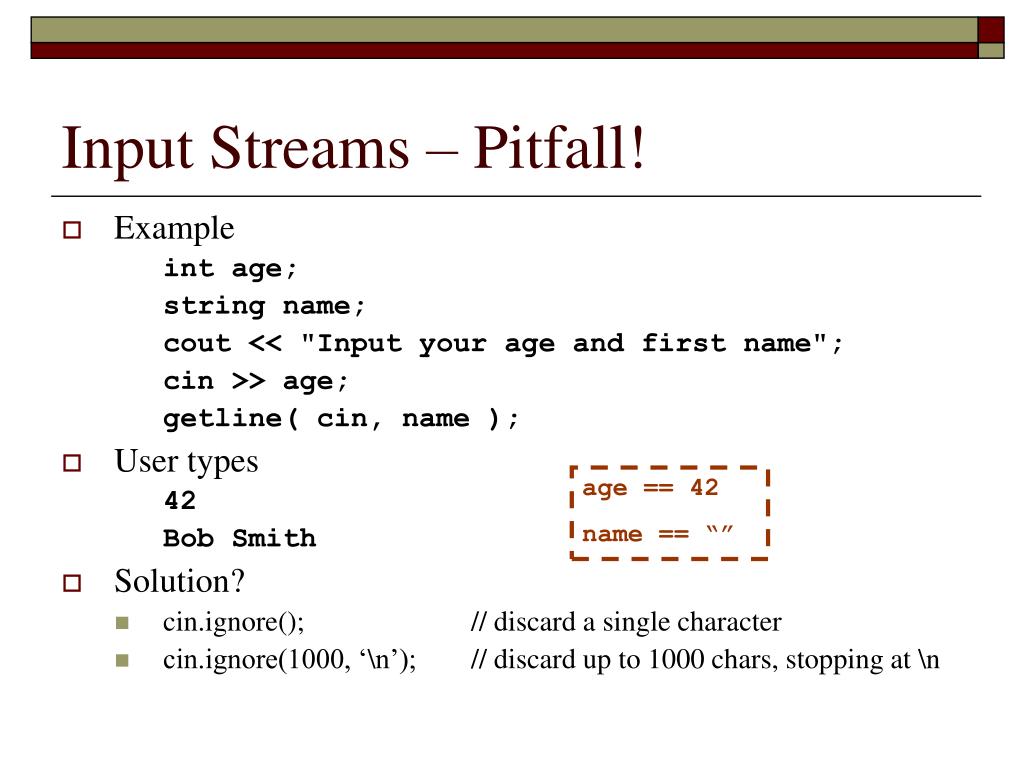 Input Streams – Pitfall!

Example

int age;
string name;
cout << "Input your age and first name";
cin >> age;
getline( cin, name );

User types

42
Bob Smith

age == 42
name == “”

Solution?

cin.ignore(); // discard a single character

cin.ignore(1000, ‘\n’); // discard up to 1000 chars, stopping at \n